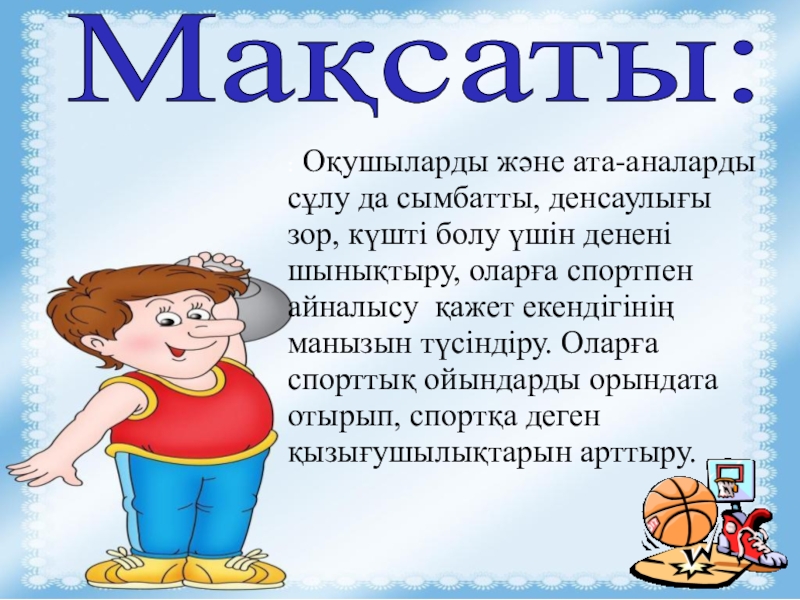 Мақсаты:

: Оқушыларды және ата-аналарды сұлу да сымбатты, денсаулығы зор, күшті болу үшін денені шынықтыру, оларға спортпен айналысу  қажет екендігінің манызын түсіндіру. Оларға спорттық ойындарды орындата отырып, спортқа деген қызығушылықтарын арттыру.